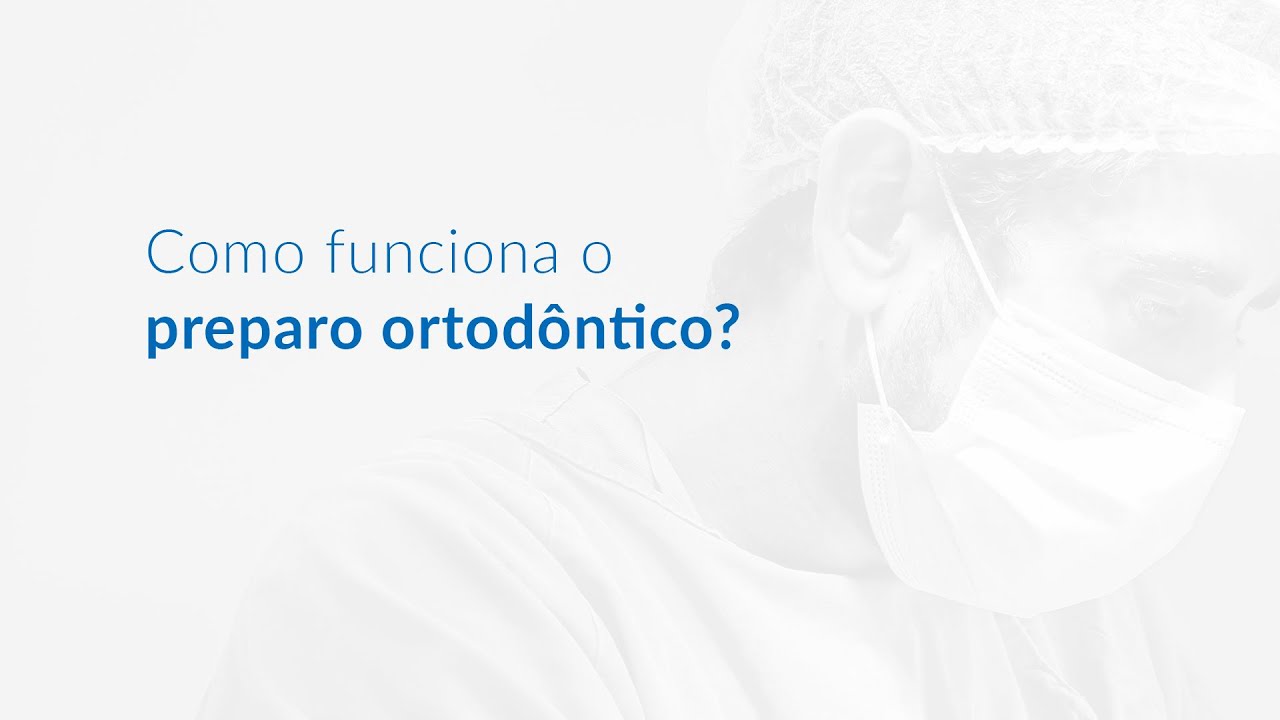 Como funciona o
preparo ortodôntico?